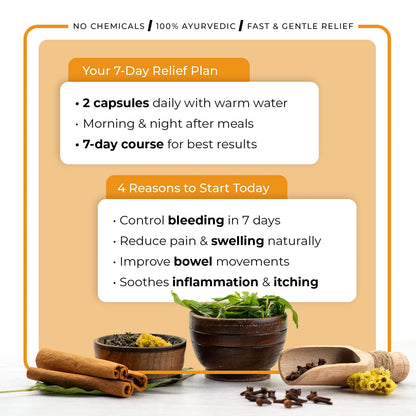 NO CHEMICALS / 100% AYURVEDIC / FAST & GENTLE RELIEF

Your 7-Day Relief Plan

• 2 capsules daily with warm water
• Morning & night after meals
• 7-day course for best results

4 Reasons to Start Today

• Control bleeding in 7 days
• Reduce pain & swelling naturally
• Improve bowel movements
• Soothes inflammation & itching